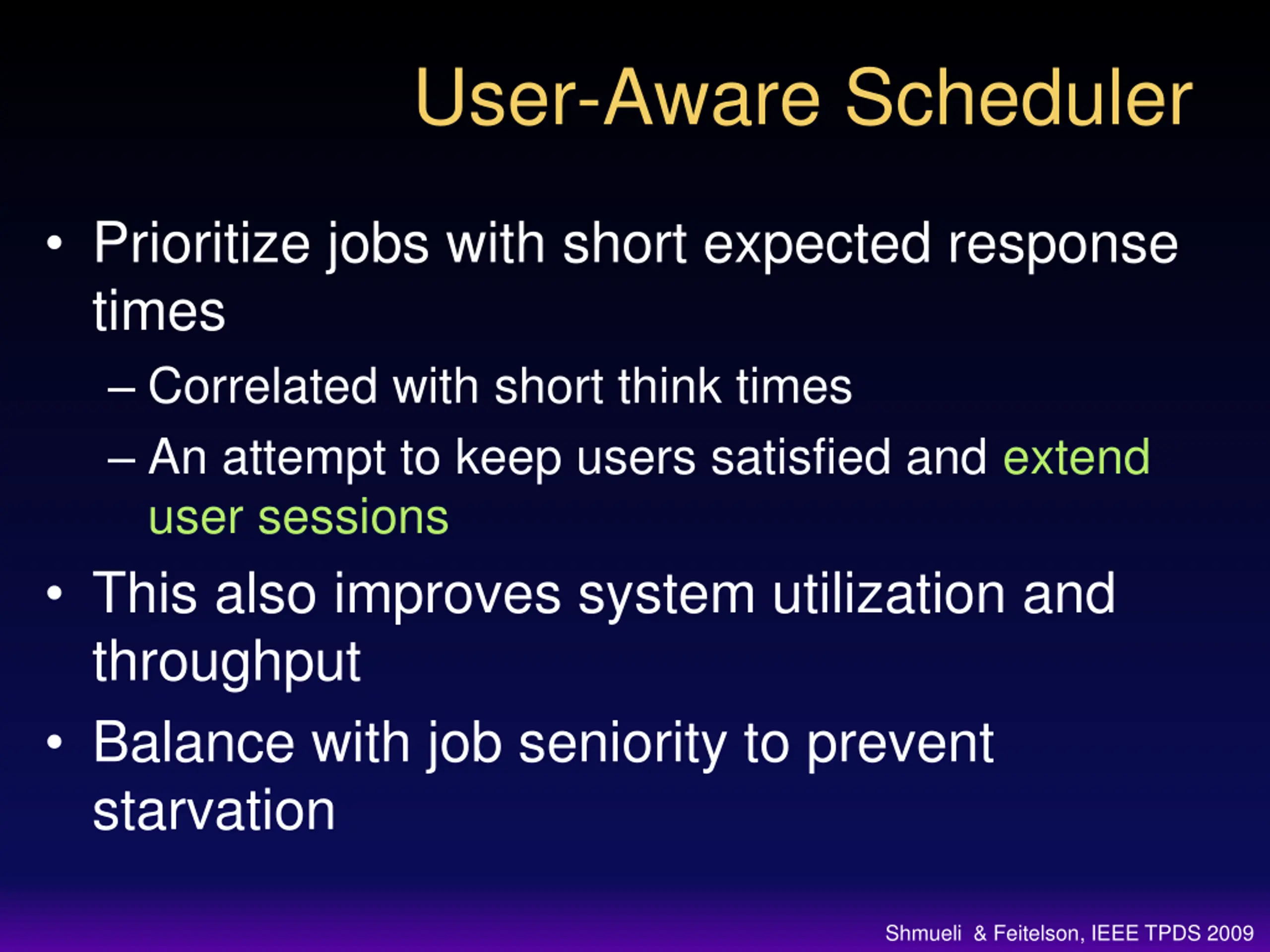 User-Aware Scheduler

• Prioritize jobs with short expected response times

– Correlated with short think times

– An attempt to keep users satisfied and extend user sessions

• This also improves system utilization and throughput

• Balance with job seniority to prevent starvation

Shmueli & Feitelson, IEEE TPDS 2009